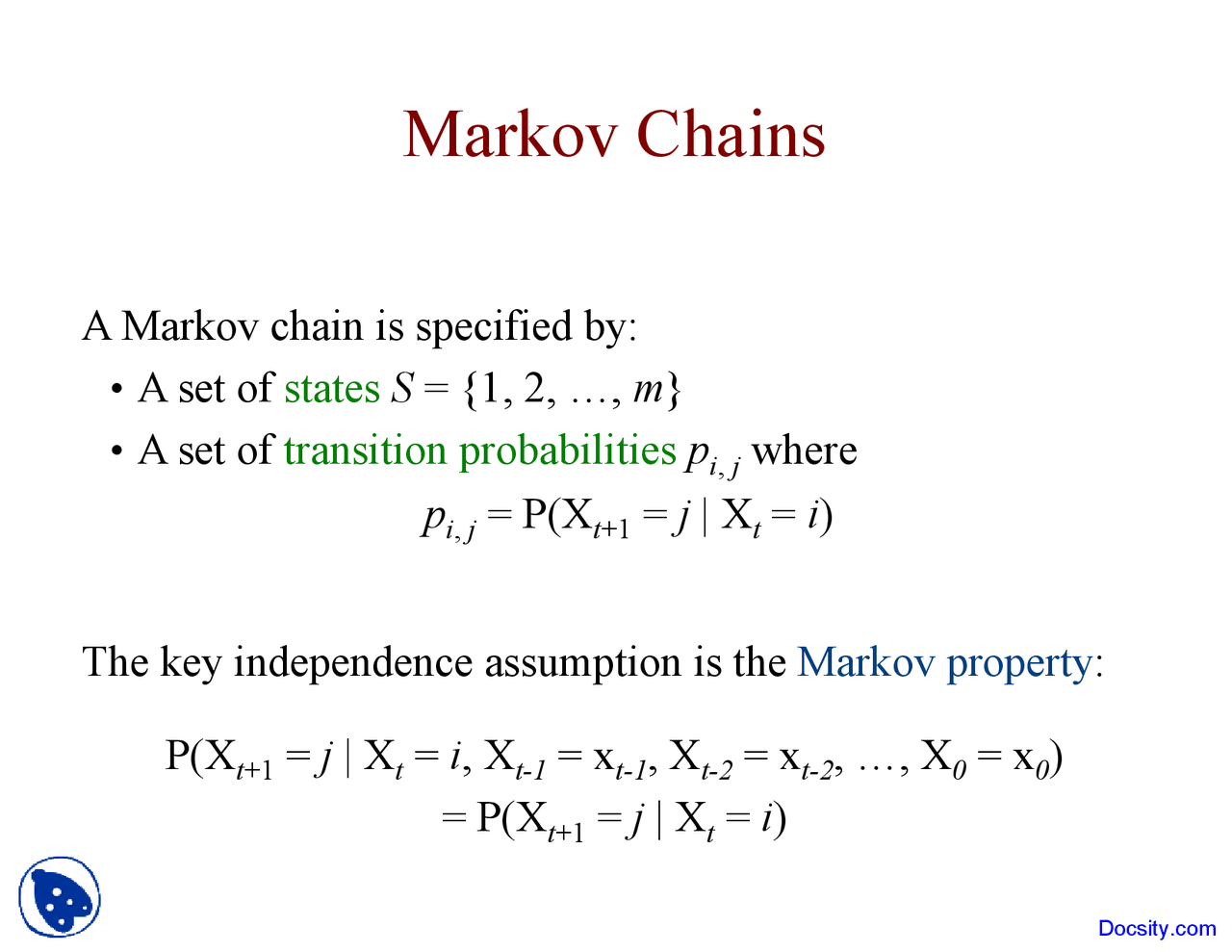 Markov Chains

A Markov chain is specified by:

• A set of states $S = \{1, 2, \ldots, m\}$

• A set of transition probabilities $p_{i,j}$ where

$p_{i,j} = P(X_{t+1} = j \mid X_t = i)$

The key independence assumption is the Markov property:

$P(X_{t+1} = j \mid X_t = i, X_{t-1} = x_{t-1}, X_{t-2} = x_{t-2}, \ldots, X_0 = x_0)$
$= P(X_{t+1} = j \mid X_t = i)$

Docsity.com